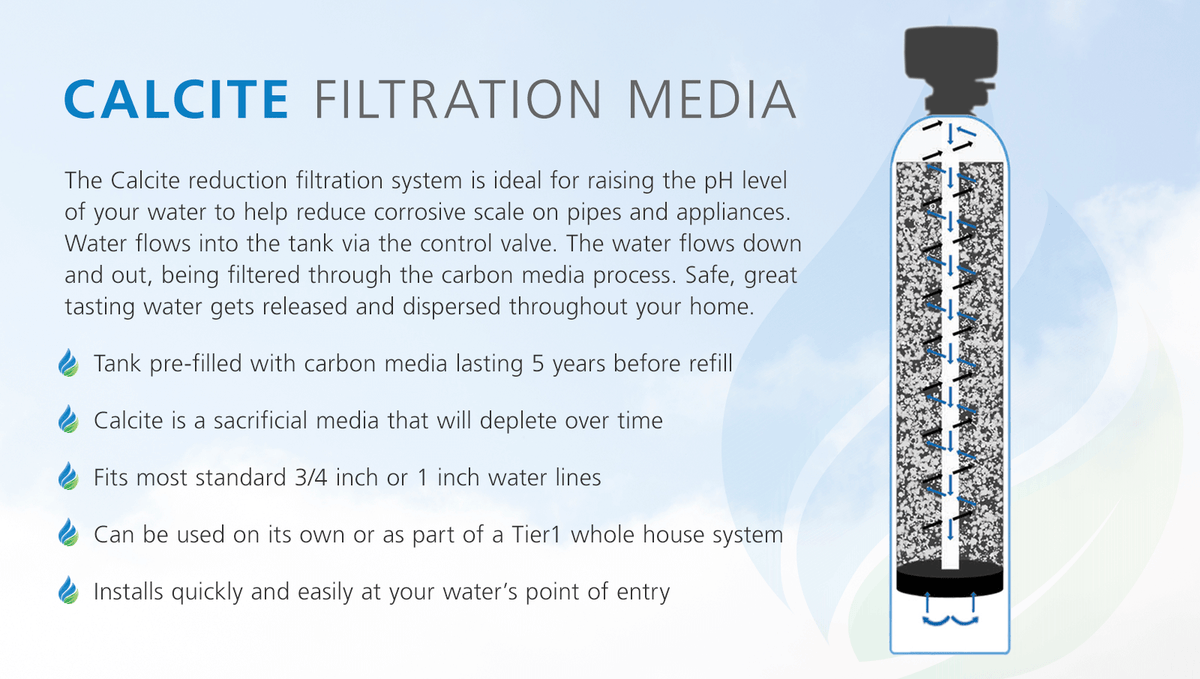 CALCITE FILTRATION MEDIA

The Calcite reduction filtration system is ideal for raising the pH level of your water to help reduce corrosive scale on pipes and appliances. Water flows into the tank via the control valve. The water flows down and out, being filtered through the carbon media process. Safe, great tasting water gets released and dispersed throughout your home.

Tank pre-filled with carbon media lasting 5 years before refill

Calcite is a sacrificial media that will deplete over time

Fits most standard 3/4 inch or 1 inch water lines

Can be used on its own or as part of a Tier1 whole house system

Installs quickly and easily at your water's point of entry